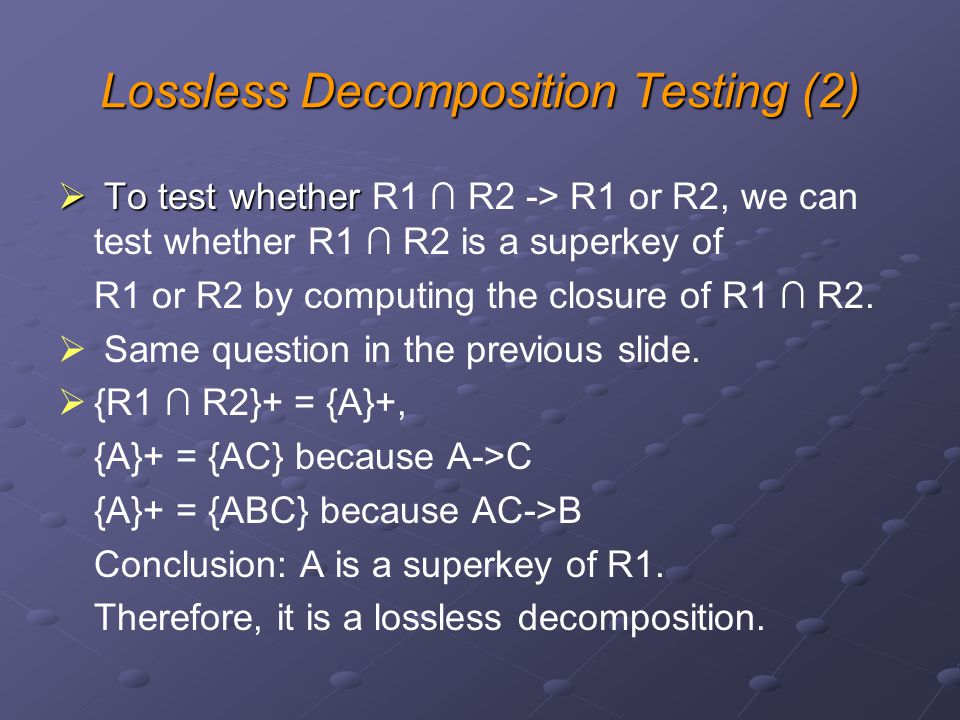 Lossless Decomposition Testing (2)

➢ To test whether R1 ∩ R2 -> R1 or R2, we can test whether R1 ∩ R2 is a superkey of
R1 or R2 by computing the closure of R1 ∩ R2.

➢ Same question in the previous slide.

➢ {R1 ∩ R2}+ = {A}+,
{A}+ = {AC} because A->C
{A}+ = {ABC} because AC->B
Conclusion: A is a superkey of R1.
Therefore, it is a lossless decomposition.